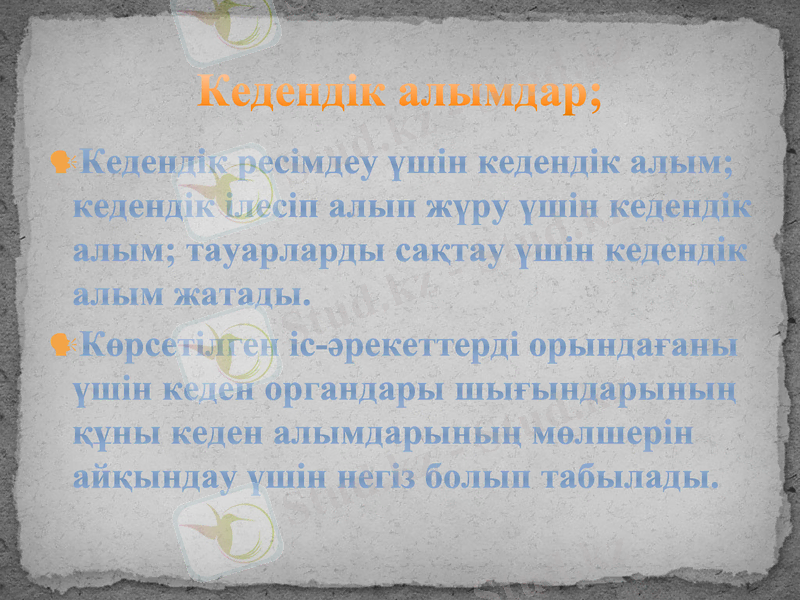 Кедендік алымдар;

Кедендік ресімдеу үшін кедендік алым; кедендік ілесіп алып жүру үшін кедендік алым; тауарларды сақтау үшін кедендік алым жатады.

Көрсетілген іс-әрекеттерді орындағаны үшін кеден органдары шығындарының құны кеден алымдарының мөлшерін айқындау үшін негіз болып табылады.

Stud.kz